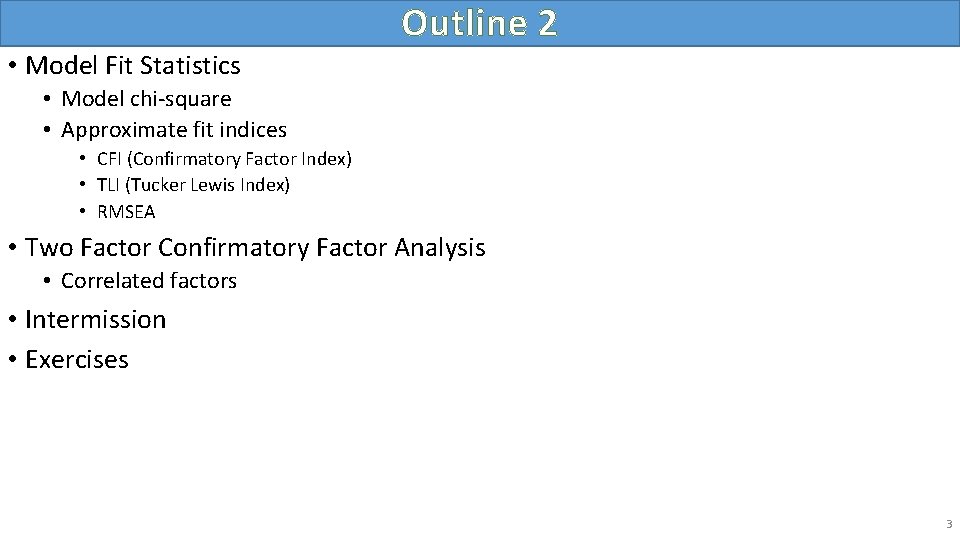 Outline 2

• Model Fit Statistics
  • Model chi-square
  • Approximate fit indices
    • CFI (Confirmatory Factor Index)
    • TLI (Tucker Lewis Index)
    • RMSEA
• Two Factor Confirmatory Factor Analysis
  • Correlated factors
• Intermission
• Exercises

3